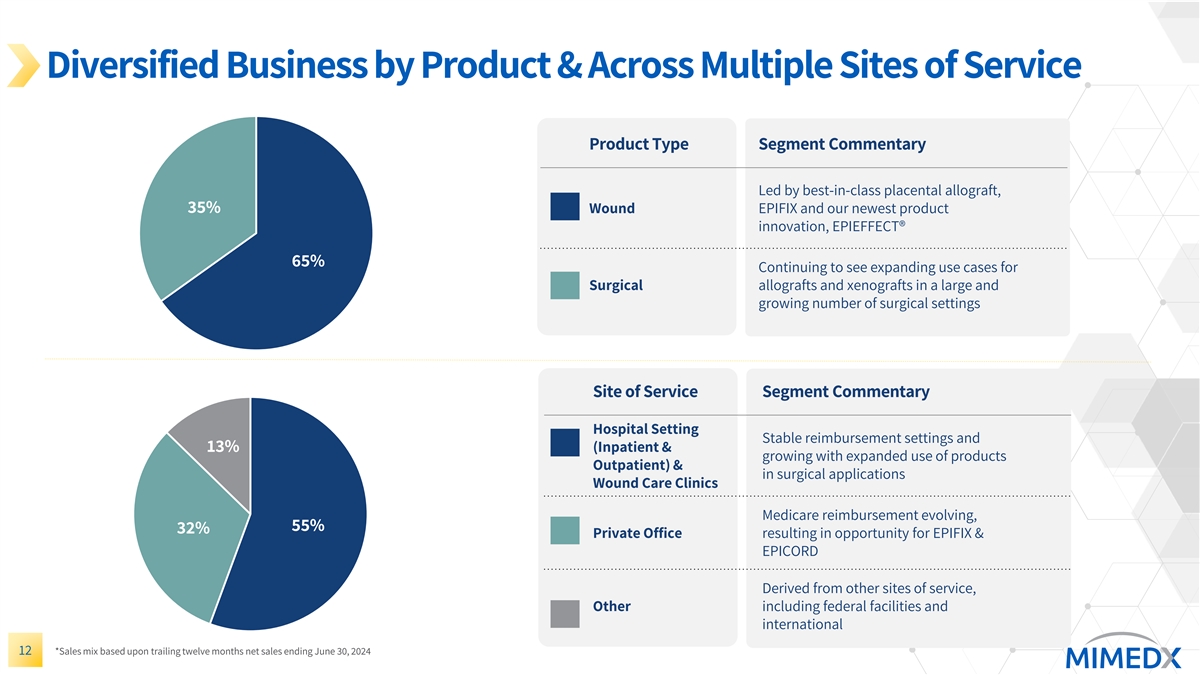 Diversified Business by Product & Across Multiple Sites of Service

35%

65%

| Product Type | Segment Commentary |
|---|---|
| Wound | Led by best-in-class placental allograft, EPIFIX and our newest product innovation, EPIEFFECT® |
| Surgical | Continuing to see expanding use cases for allografts and xenografts in a large and growing number of surgical settings |

13%

32%

55%

| Site of Service | Segment Commentary |
|---|---|
| Hospital Setting (Inpatient & Outpatient) & Wound Care Clinics | Stable reimbursement settings and growing with expanded use of products in surgical applications |
| Private Office | Medicare reimbursement evolving, resulting in opportunity for EPIFIX & EPICORD |
| Other | Derived from other sites of service, including federal facilities and international |

12

*Sales mix based upon trailing twelve months net sales ending June 30, 2024

MIMEDX